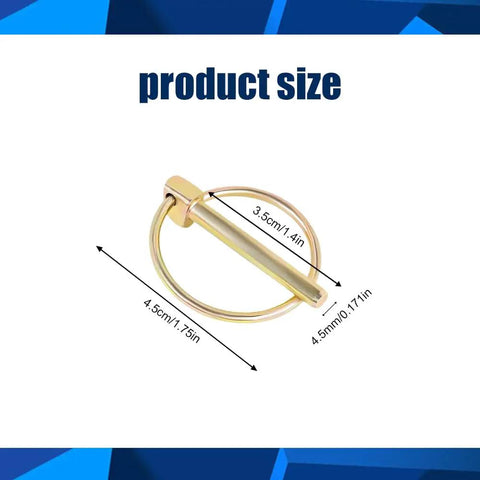 product size

3.5cm/1.4in

4.5cm/1.75in

4.5mm/0.171in